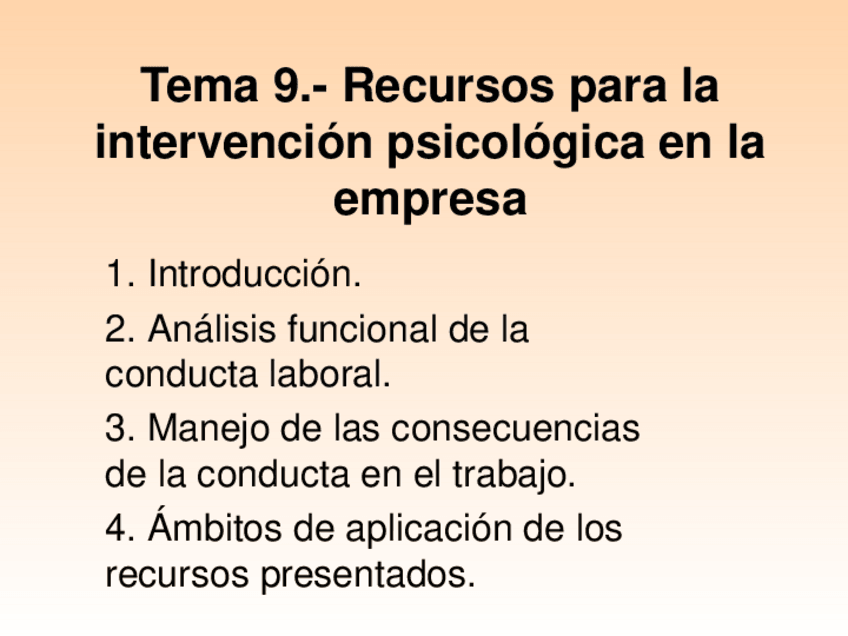 Tema 9.- Recursos para la intervención psicológica en la empresa

1. Introducción.

2. Análisis funcional de la conducta laboral.

3. Manejo de las consecuencias de la conducta en el trabajo.

4. Ámbitos de aplicación de los recursos presentados.